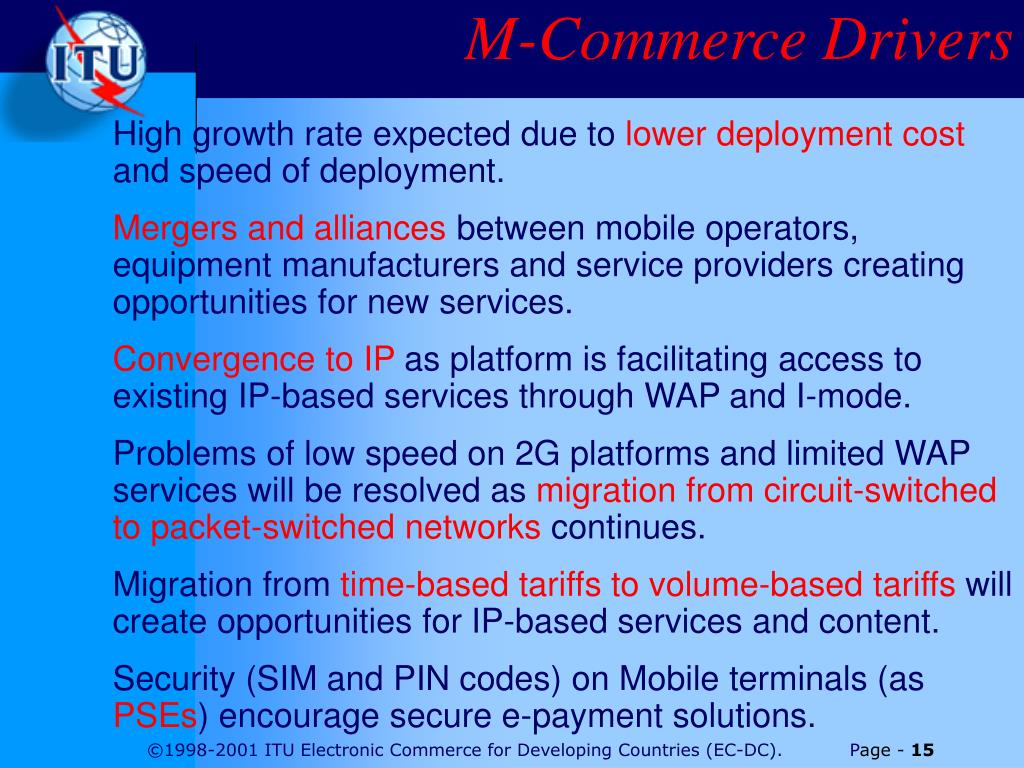 ITU

M-Commerce Drivers

High growth rate expected due to lower deployment cost and speed of deployment.

Mergers and alliances between mobile operators, equipment manufacturers and service providers creating opportunities for new services.

Convergence to IP as platform is facilitating access to existing IP-based services through WAP and I-mode.

Problems of low speed on 2G platforms and limited WAP services will be resolved as migration from circuit-switched to packet-switched networks continues.

Migration from time-based tariffs to volume-based tariffs will create opportunities for IP-based services and content.

Security (SIM and PIN codes) on Mobile terminals (as PSEs) encourage secure e-payment solutions.

©1998-2001 ITU Electronic Commerce for Developing Countries (EC-DC). Page - 15